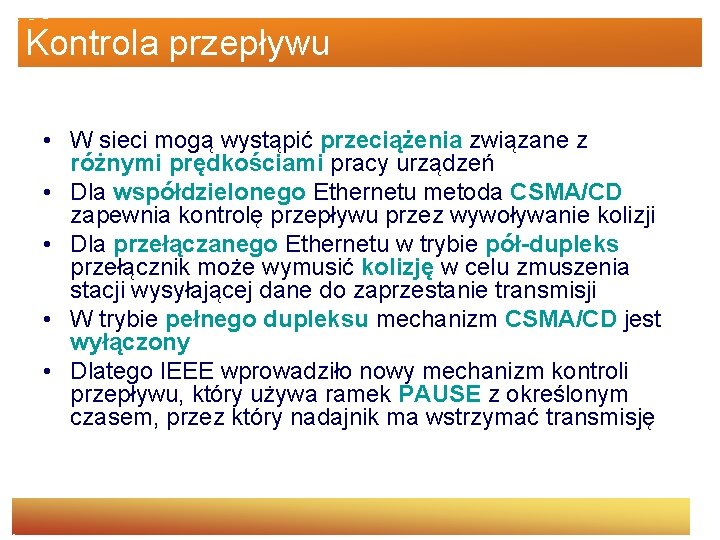 Kontrola przepływu

• W sieci mogą wystąpić przeciążenia związane z różnymi prędkościami pracy urządzeń
• Dla współdzielonego Ethernetu metoda CSMA/CD zapewnia kontrolę przepływu przez wywoływanie kolizji
• Dla przełączanego Ethernetu w trybie pół-dupleks przełącznik może wymusić kolizję w celu zmuszenia stacji wysyłającej dane do zaprzestanie transmisji
• W trybie pełnego dupleksu mechanizm CSMA/CD jest wyłączony
• Dlatego IEEE wprowadziło nowy mechanizm kontroli przepływu, który używa ramek PAUSE z określonym czasem, przez który nadajnik ma wstrzymać transmisję